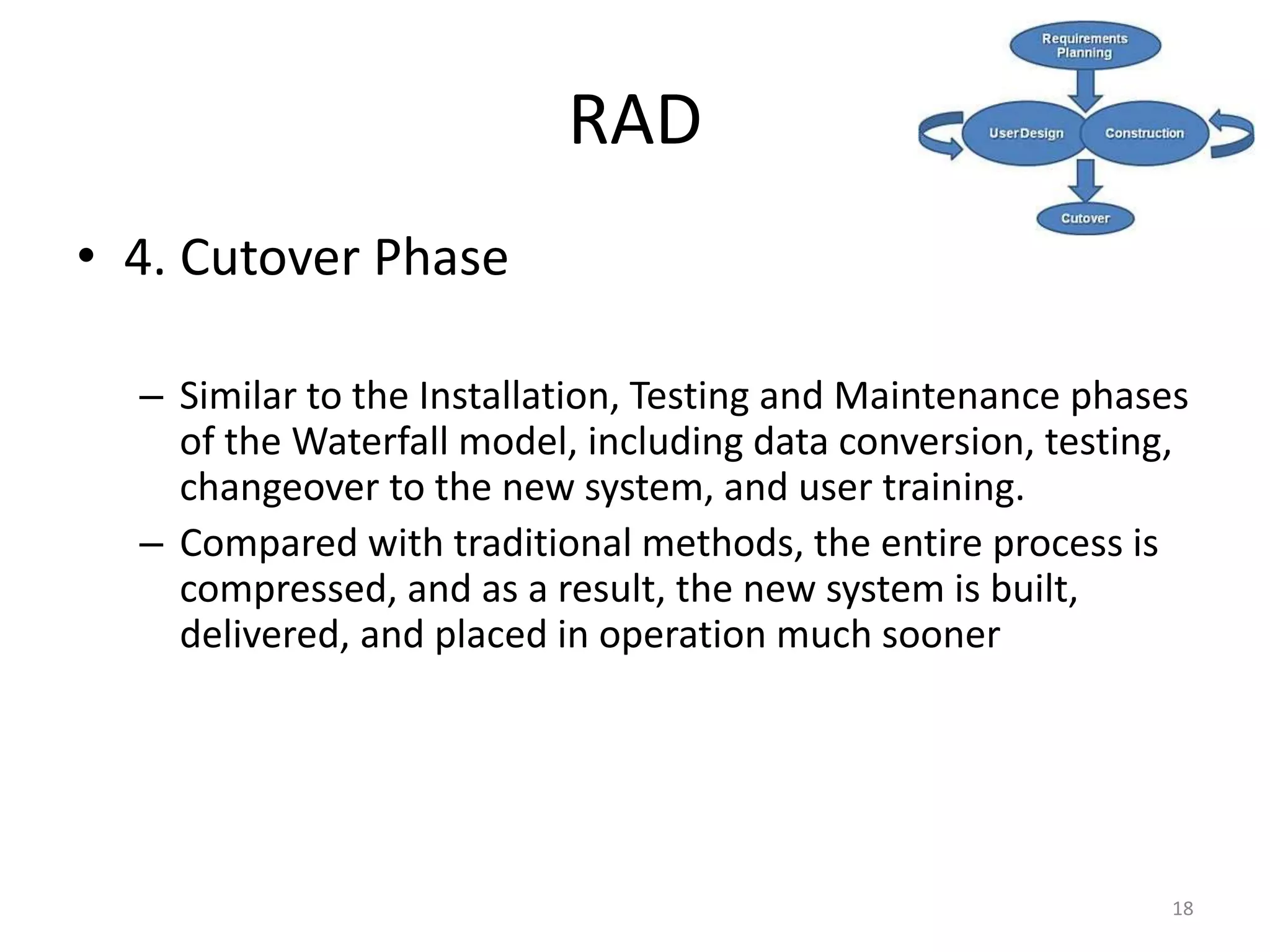 RAD

Requirements Planning

UserDesign

Construction

Cutover

• 4. Cutover Phase

– Similar to the Installation, Testing and Maintenance phases of the Waterfall model, including data conversion, testing, changeover to the new system, and user training.

– Compared with traditional methods, the entire process is compressed, and as a result, the new system is built, delivered, and placed in operation much sooner

18